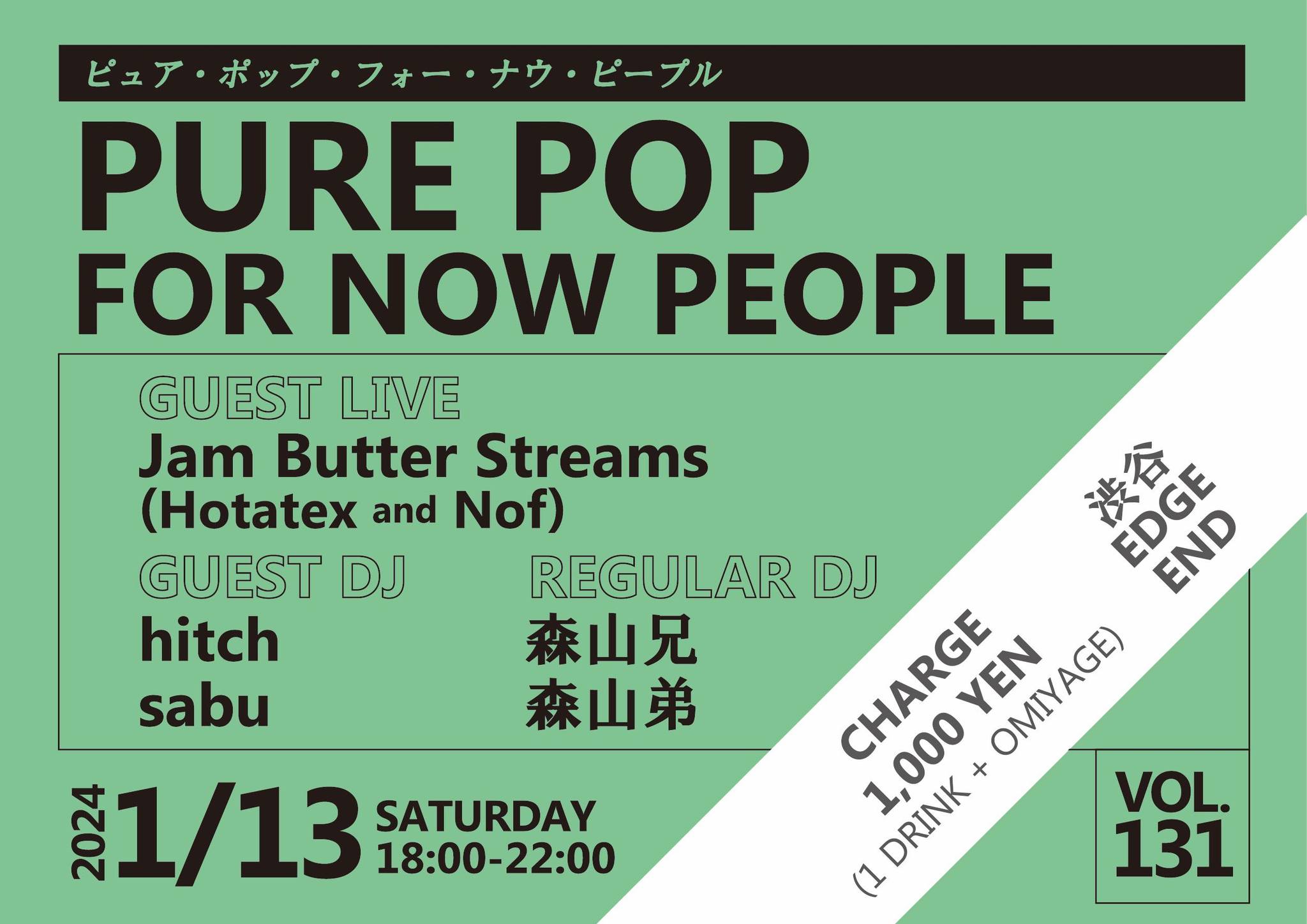 ピュア・ポップ・フォー・ナウ・ピープル

PURE POP
FOR NOW PEOPLE

GUEST LIVE
Jam Butter Streams
(Hotatex and Nof)

GUEST DJ
hitch
sabu

REGULAR DJ
森山兄
森山弟

渋谷
EDGE
END

CHARGE
1,000 YEN
(1 DRINK + OMIYAGE)

2024
1/13
SATURDAY
18:00-22:00

VOL.
131